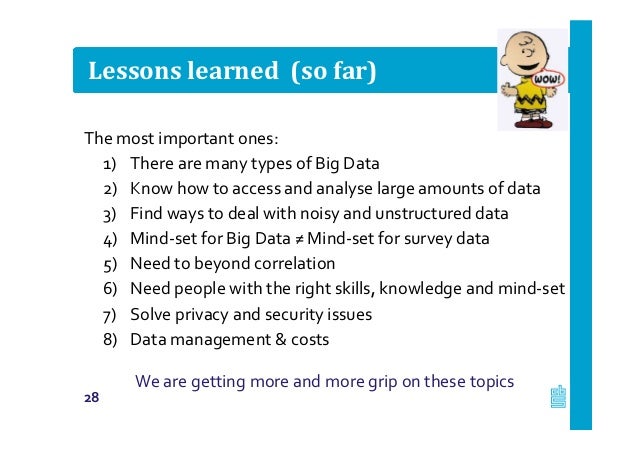 Lessons learned (so far)

WOW!

The most important ones:
1) There are many types of Big Data
2) Know how to access and analyse large amounts of data
3) Find ways to deal with noisy and unstructured data
4) Mind-set for Big Data ≠ Mind-set for survey data
5) Need to beyond correlation
6) Need people with the right skills, knowledge and mind-set
7) Solve privacy and security issues
8) Data management & costs

We are getting more and more grip on these topics

28